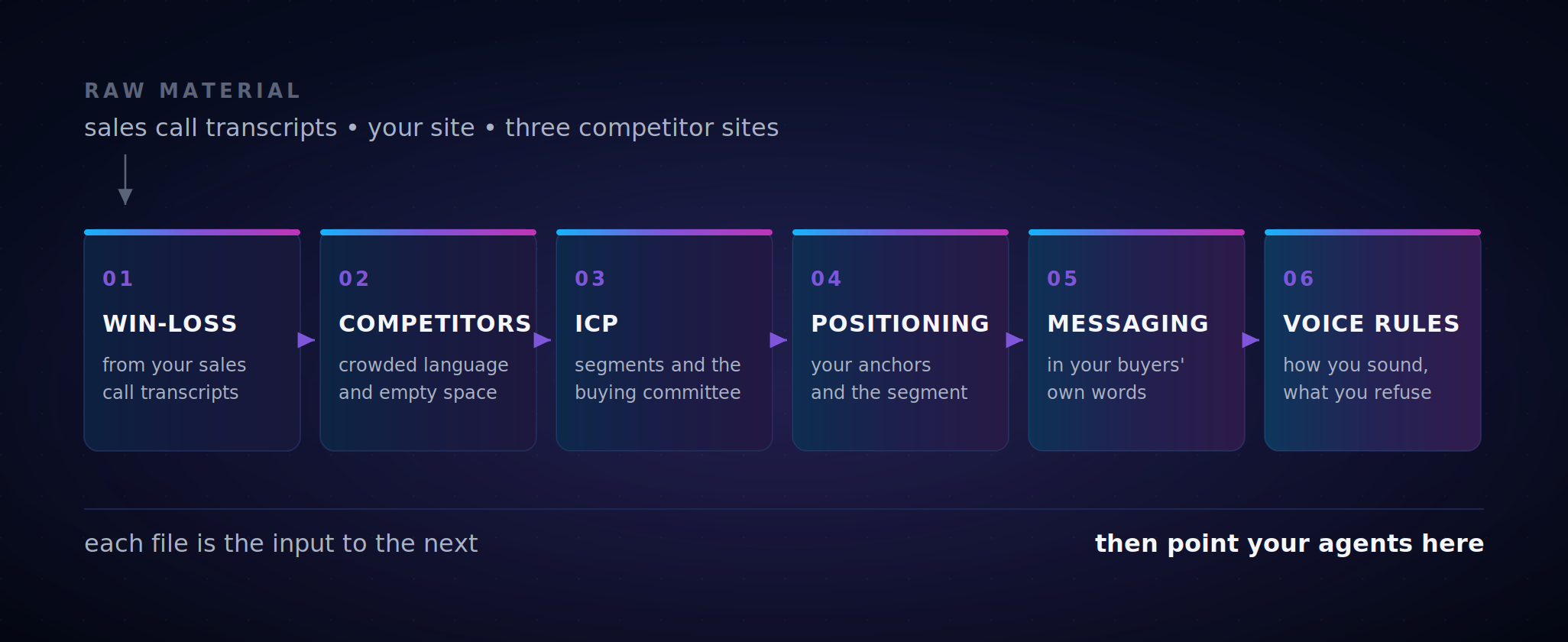 RAW MATERIAL

sales call transcripts • your site • three competitor sites

01

WIN-LOSS

from your sales call transcripts

02

COMPETITORS

crowded language and empty space

03

ICP

segments and the buying committee

04

POSITIONING

your anchors and the segment

05

MESSAGING

in your buyers' own words

06

VOICE RULES

how you sound, what you refuse

each file is the input to the next

then point your agents here